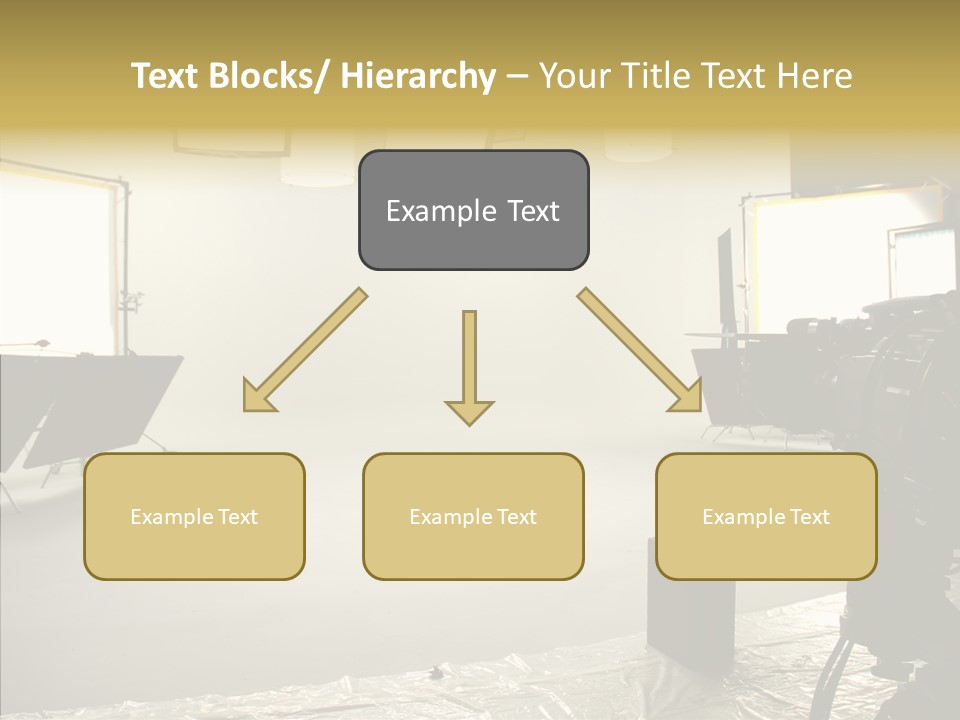 Text Blocks/ Hierarchy – Your Title Text Here

Example Text

Example Text

Example Text

Example Text